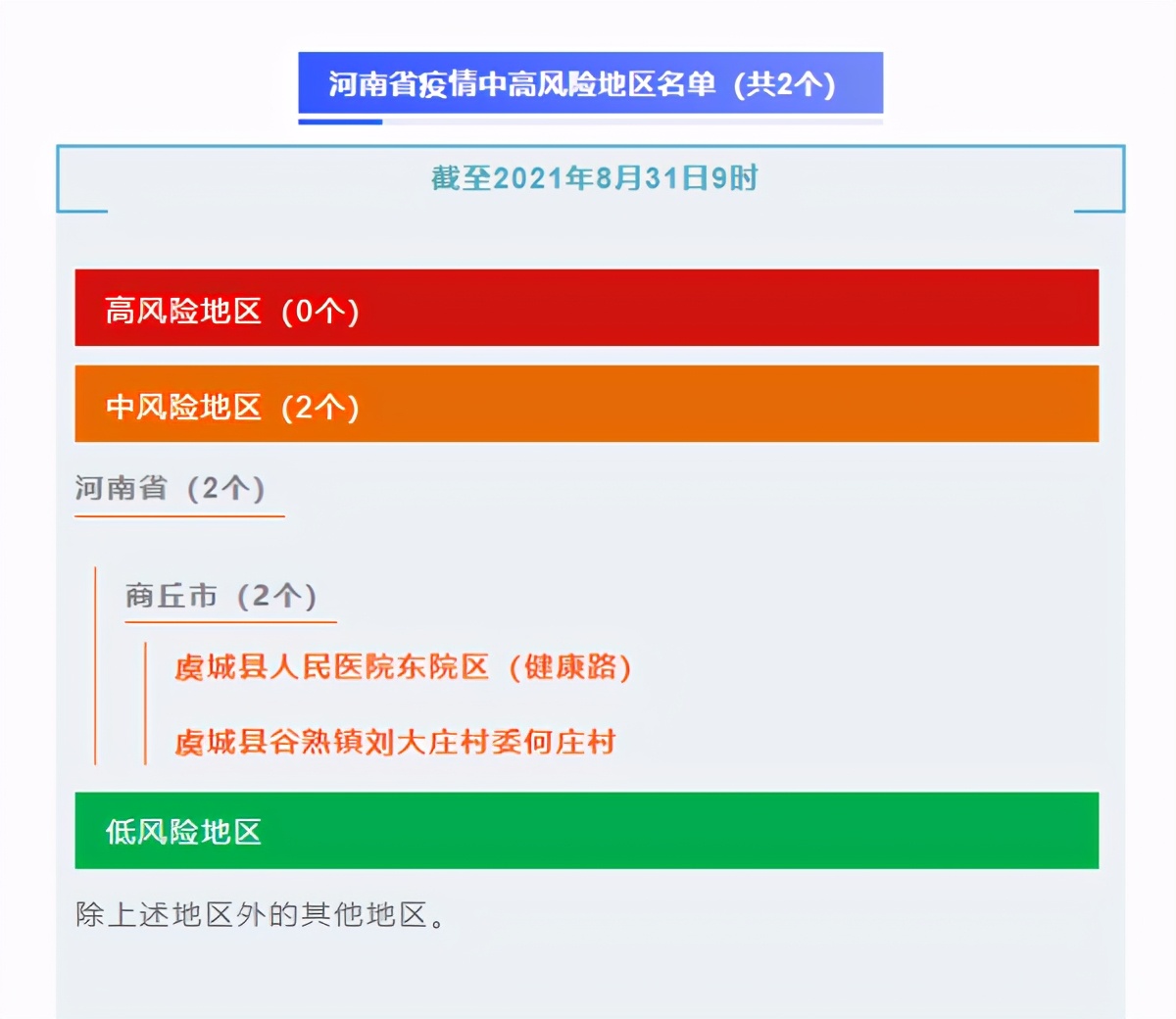 河南省疫情中高风险地区名单（共2个）

截至2021年8月31日9时

高风险地区（0个）

中风险地区（2个）

河南省（2个）

商丘市（2个）

虞城县人民医院东院区（健康路）

虞城县谷熟镇刘大庄村委何庄村

低风险地区

除上述地区外的其他地区。